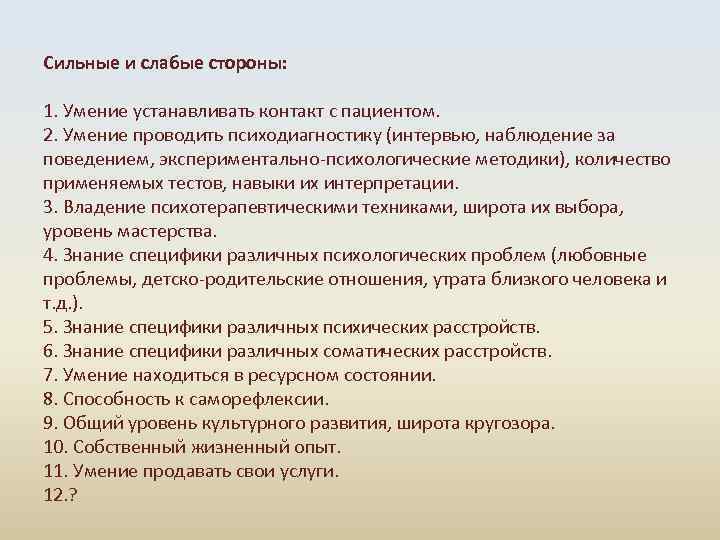 Сильные и слабые стороны:

1. Умение устанавливать контакт с пациентом.
2. Умение проводить психодиагностику (интервью, наблюдение за поведением, экспериментально-психологические методики), количество применяемых тестов, навыки их интерпретации.
3. Владение психотерапевтическими техниками, широта их выбора, уровень мастерства.
4. Знание специфики различных психологических проблем (любовные проблемы, детско-родительские отношения, утрата близкого человека и т.д.).
5. Знание специфики различных психических расстройств.
6. Знание специфики различных соматических расстройств.
7. Умение находиться в ресурсном состоянии.
8. Способность к саморефлексии.
9. Общий уровень культурного развития, широта кругозора.
10. Собственный жизненный опыт.
11. Умение продавать свои услуги.
12.?